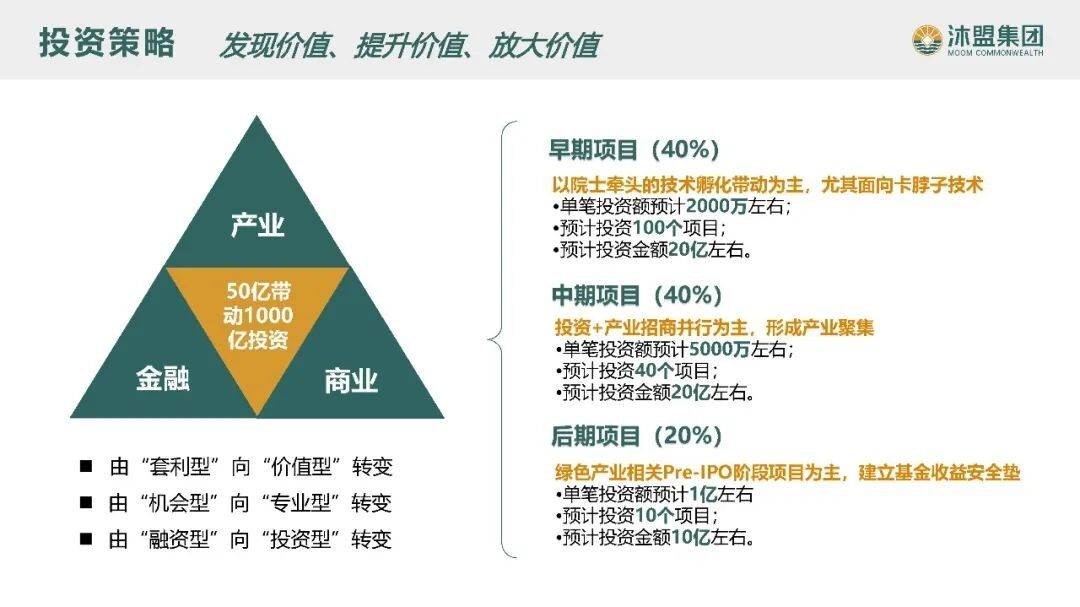 投资策略　发现价值、提升价值、放大价值

沐盟集团
MOOM COMMONWEALTH

产业

50亿带动1000亿投资

金融

商业

■ 由“套利型”向“价值型”转变
■ 由“机会型”向“专业型”转变
■ 由“融资型”向“投资型”转变

早期项目（40%）
以院士牵头的技术孵化带动为主，尤其面向卡脖子技术
•单笔投资额预计2000万左右；
•预计投资100个项目；
•预计投资金额20亿左右。

中期项目（40%）
投资+产业招商并行为主，形成产业聚集
•单笔投资额预计5000万左右；
•预计投资40个项目；
•预计投资金额20亿左右。

后期项目（20%）
绿色产业相关Pre-IPO阶段项目为主，建立基金收益安全垫
•单笔投资额预计1亿左右
•预计投资10个项目；
•预计投资金额10亿左右。